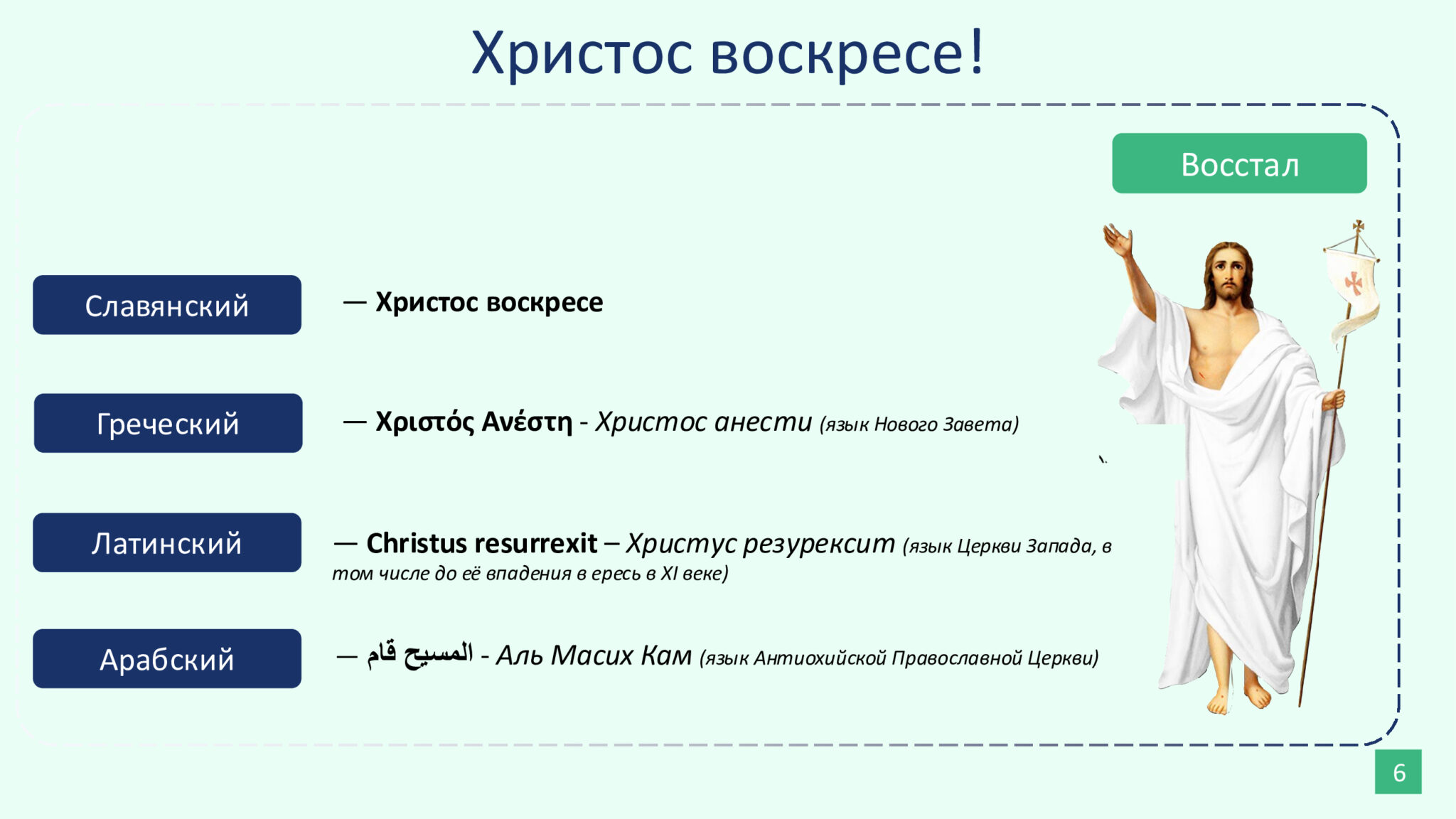 Христос воскресе!

Восстал

Славянский

— Христос воскресе

Греческий

— Χριστός Ανέστη - Христос анести (язык Нового Завета)

Латинский

— Christus resurrexit – Христус резурексит (язык Церкви Запада, в том числе до её впадения в ересь в XI веке)

Арабский

— المسيح قام - Аль Масих Кам (язык Антиохийской Православной Церкви)

6